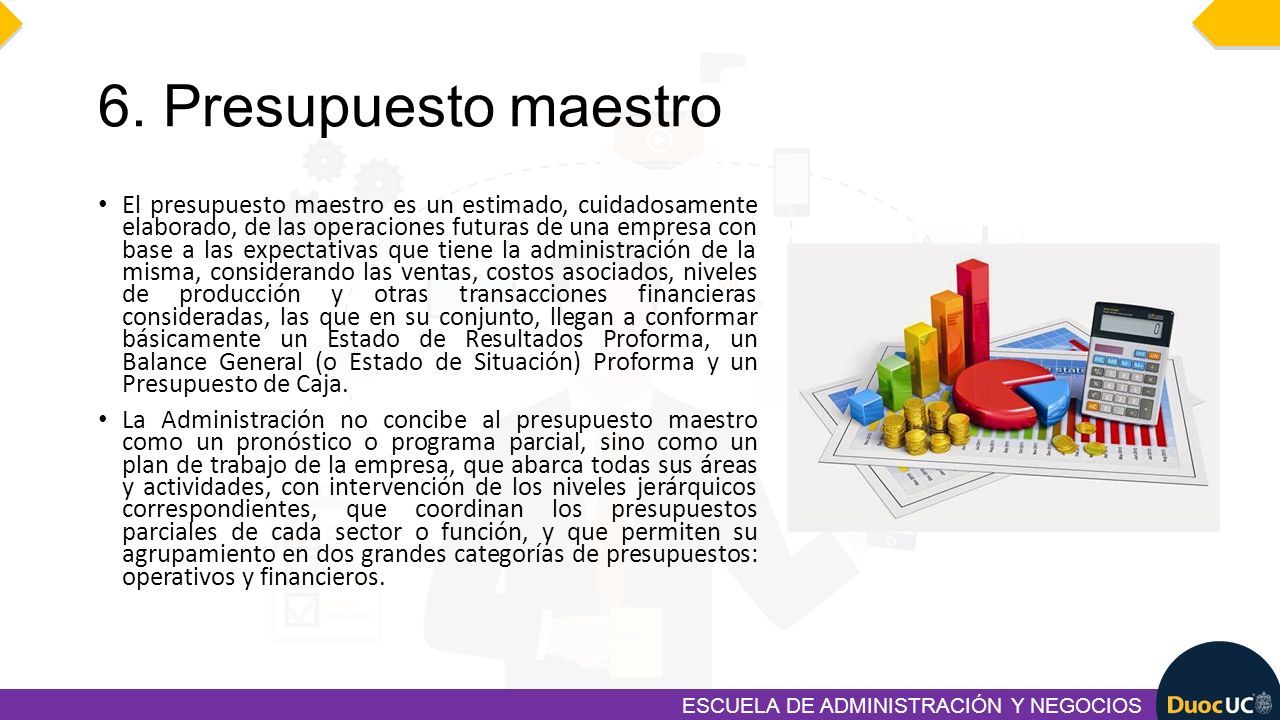 6. Presupuesto maestro

• El presupuesto maestro es un estimado, cuidadosamente elaborado, de las operaciones futuras de una empresa con base a las expectativas que tiene la administración de la misma, considerando las ventas, costos asociados, niveles de producción y otras transacciones financieras consideradas, las que en su conjunto, llegan a conformar básicamente un Estado de Resultados Proforma, un Balance General (o Estado de Situación) Proforma y un Presupuesto de Caja.

• La Administración no concibe al presupuesto maestro como un pronóstico o programa parcial, sino como un plan de trabajo de la empresa, que abarca todas sus áreas y actividades, con intervención de los niveles jerárquicos correspondientes, que coordinan los presupuestos parciales de cada sector o función, y que permiten su agrupamiento en dos grandes categorías de presupuestos: operativos y financieros.

ESCUELA DE ADMINISTRACIÓN Y NEGOCIOS

DuocUC